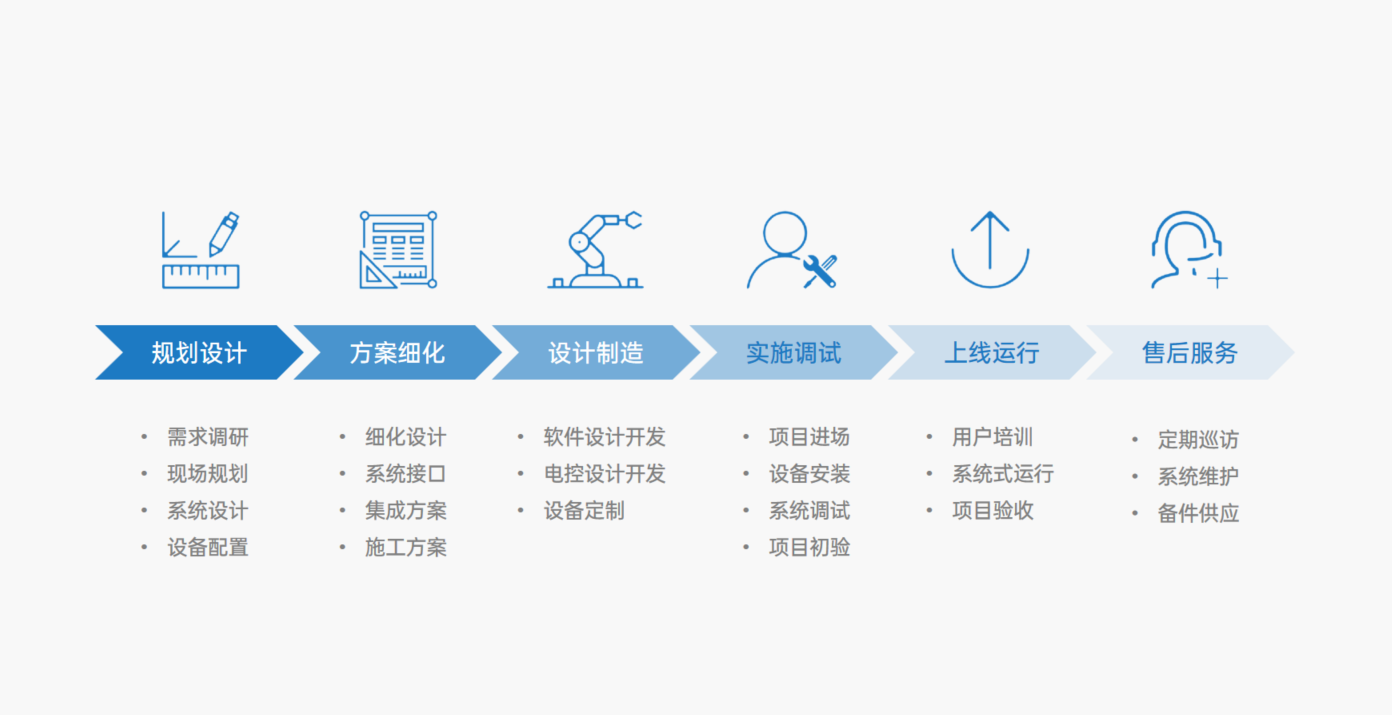 规划设计

- 需求调研
- 现场规划
- 系统设计
- 设备配置

方案细化

- 细化设计
- 系统接口
- 集成方案
- 施工方案

设计制造

- 软件设计开发
- 电控设计开发
- 设备定制

实施调试

- 项目进场
- 设备安装
- 系统调试
- 项目初验

上线运行

- 用户培训
- 系统式运行
- 项目验收

售后服务

- 定期巡访
- 系统维护
- 备件供应